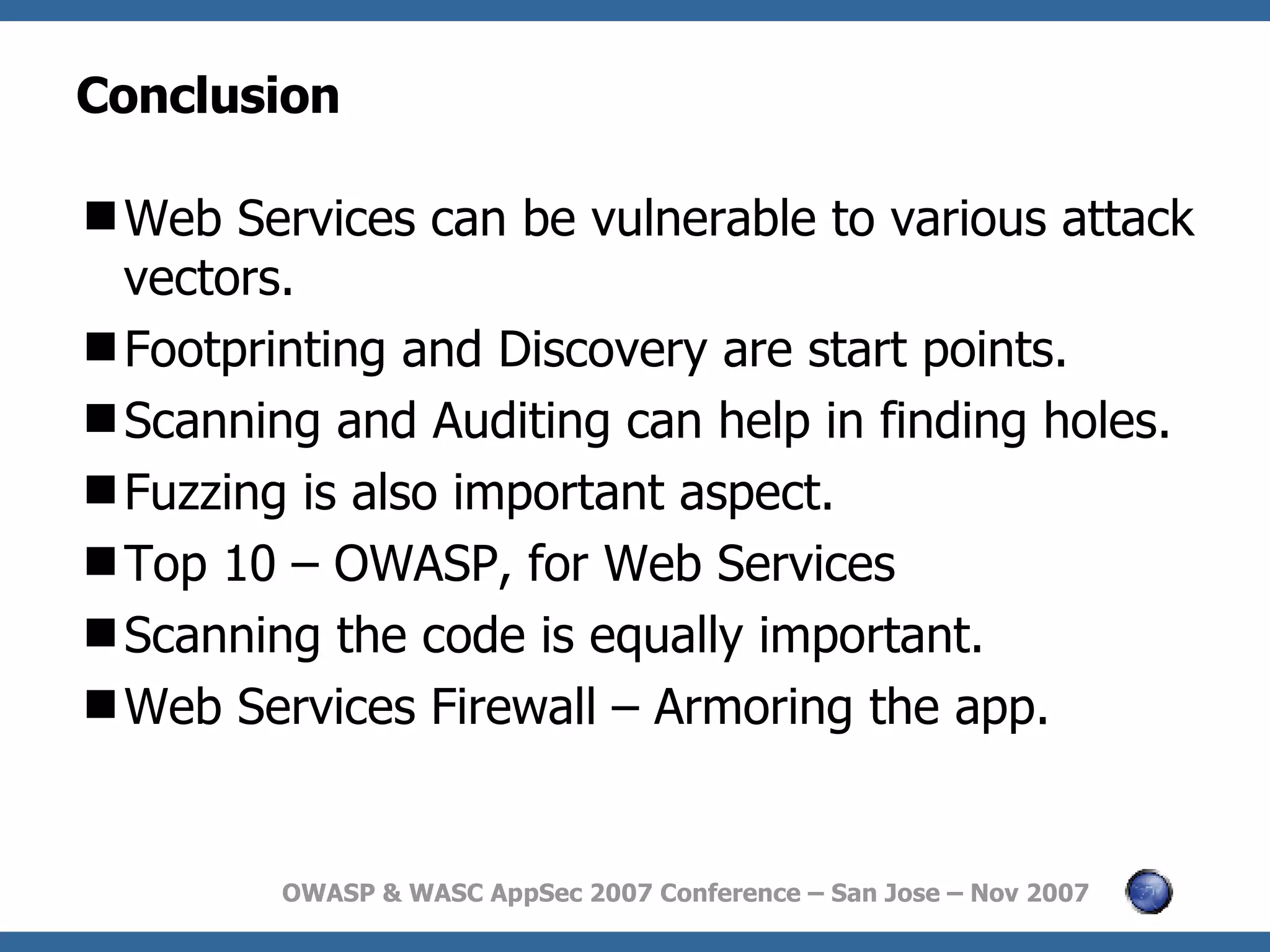 Conclusion

■ Web Services can be vulnerable to various attack vectors.
■ Footprinting and Discovery are start points.
■ Scanning and Auditing can help in finding holes.
■ Fuzzing is also important aspect.
■ Top 10 – OWASP, for Web Services
■ Scanning the code is equally important.
■ Web Services Firewall – Armoring the app.

OWASP & WASC AppSec 2007 Conference – San Jose – Nov 2007